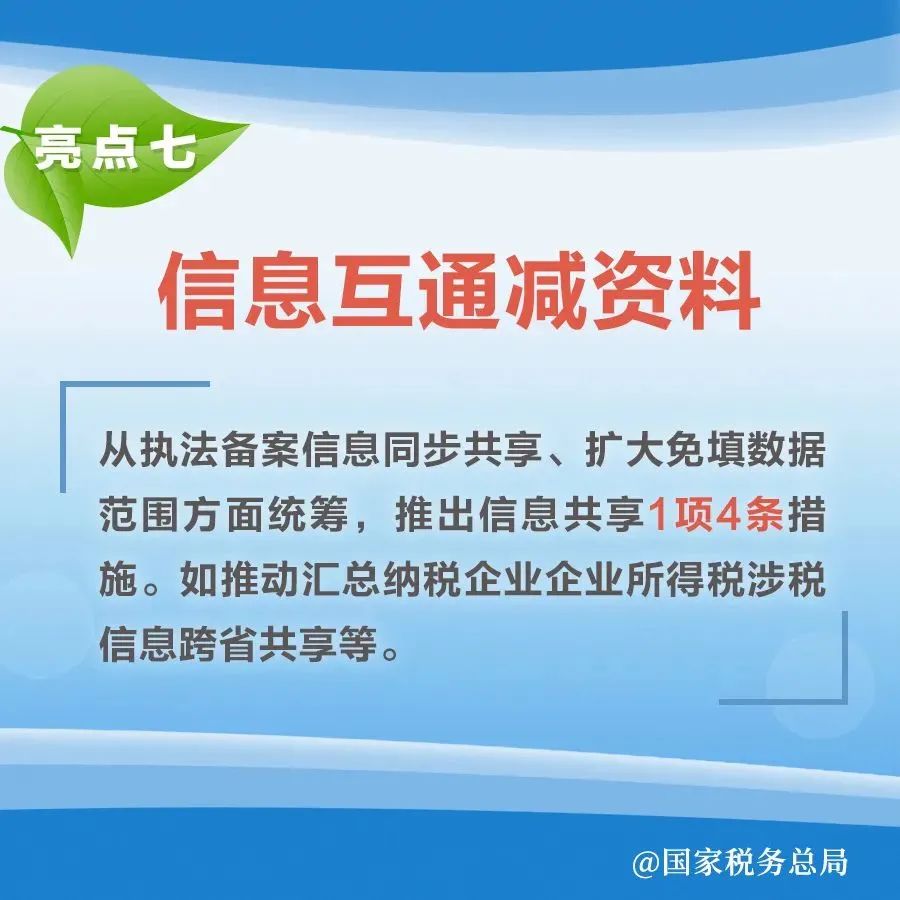 亮点七

信息互通减资料

从执法备案信息同步共享、扩大免填数据范围方面统筹，推出信息共享1项4条措施。如推动汇总纳税企业企业所得税涉税信息跨省共享等。

@国家税务总局